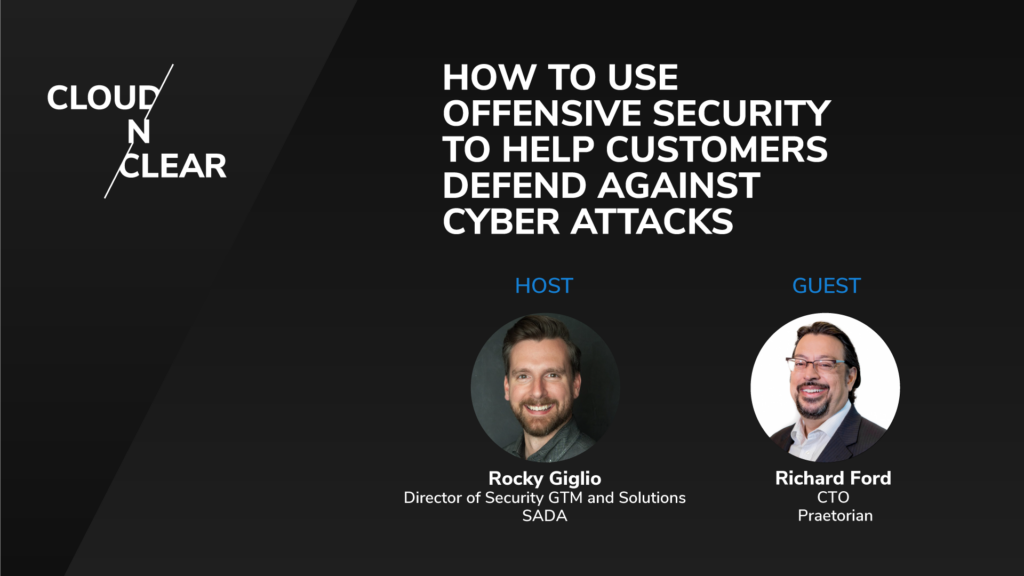 CLOUD N CLEAR

HOW TO USE OFFENSIVE SECURITY TO HELP CUSTOMERS DEFEND AGAINST CYBER ATTACKS

HOST

Rocky Giglio
Director of Security GTM and Solutions
SADA

GUEST

Richard Ford
CTO
Praetorian